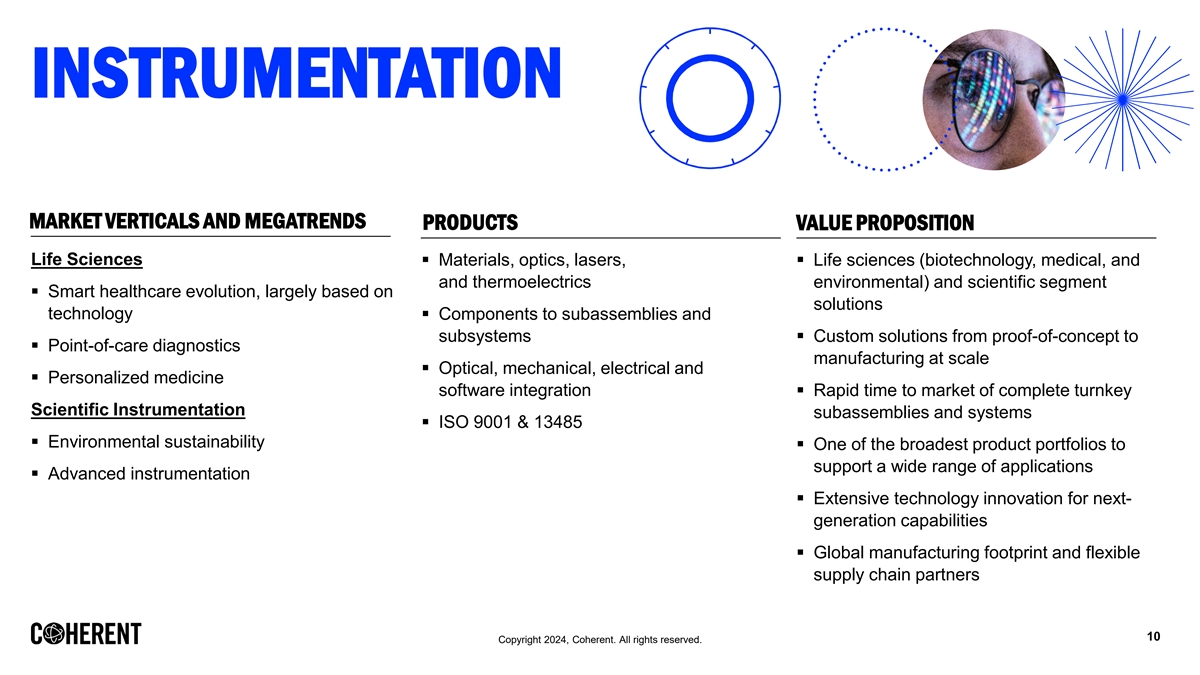 INSTRUMENTATION

MARKET VERTICALS AND MEGATRENDS

Life Sciences

▪ Smart healthcare evolution, largely based on technology

▪ Point-of-care diagnostics

▪ Personalized medicine

Scientific Instrumentation

▪ Environmental sustainability

▪ Advanced instrumentation

PRODUCTS

▪ Materials, optics, lasers, and thermoelectrics

▪ Components to subassemblies and subsystems

▪ Optical, mechanical, electrical and software integration

▪ ISO 9001 & 13485

VALUE PROPOSITION

▪ Life sciences (biotechnology, medical, and environmental) and scientific segment solutions

▪ Custom solutions from proof-of-concept to manufacturing at scale

▪ Rapid time to market of complete turnkey subassemblies and systems

▪ One of the broadest product portfolios to support a wide range of applications

▪ Extensive technology innovation for next-generation capabilities

▪ Global manufacturing footprint and flexible supply chain partners

COHERENT

Copyright 2024, Coherent. All rights reserved.

10